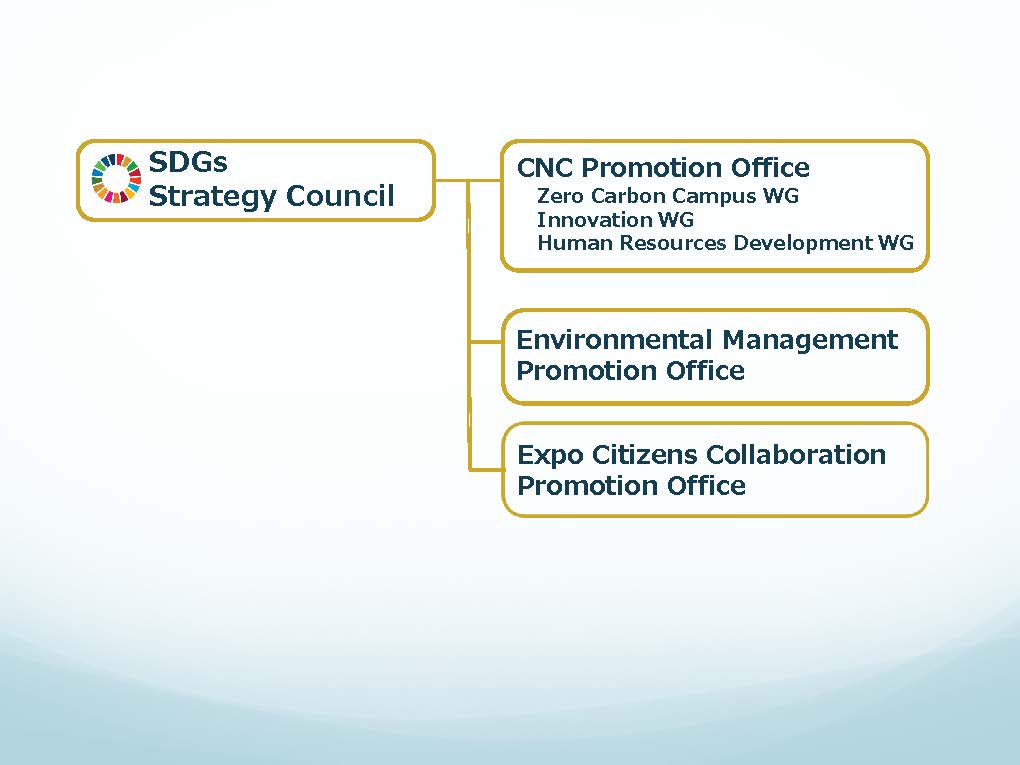 SDGs
Strategy Council

CNC Promotion Office
Zero Carbon Campus WG
Innovation WG
Human Resources Development WG

Environmental Management Promotion Office

Expo Citizens Collaboration Promotion Office